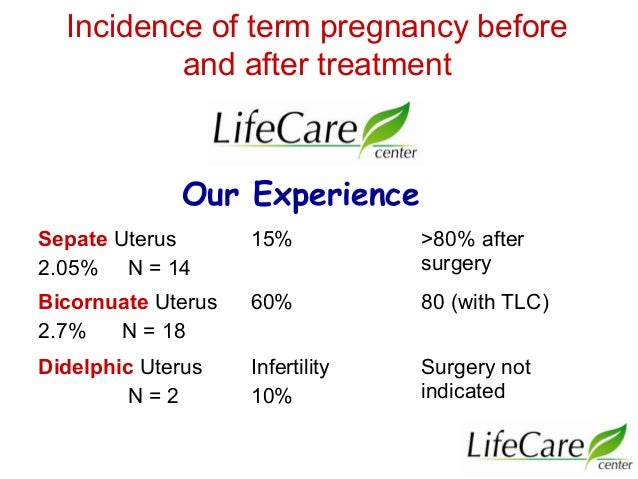 Incidence of term pregnancy before and after treatment

LifeCare center

Our Experience

| | | |
|---|---|---|
| Sepate Uterus 2.05% N = 14 | 15% | >80% after surgery |
| Bicornuate Uterus 2.7% N = 18 | 60% | 80 (with TLC) |
| Didelphic Uterus N = 2 | Infertility 10% | Surgery not indicated |

LifeCare center